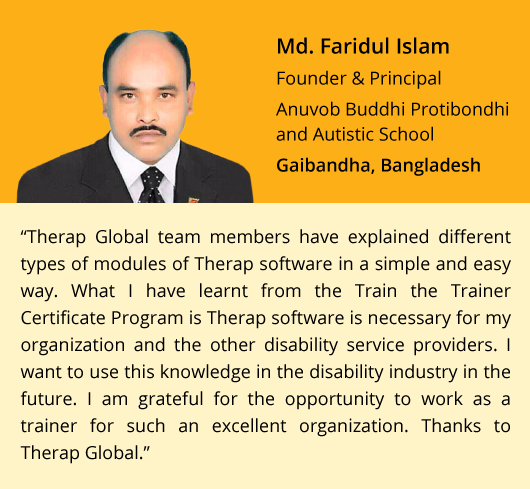 Md. Faridul Islam

Founder & Principal

Anuvob Buddhi Protibondhi and Autistic School

Gaibandha, Bangladesh

“Therap Global team members have explained different types of modules of Therap software in a simple and easy way. What I have learnt from the Train the Trainer Certificate Program is Therap software is necessary for my organization and the other disability service providers. I want to use this knowledge in the disability industry in the future. I am grateful for the opportunity to work as a trainer for such an excellent organization. Thanks to Therap Global.”